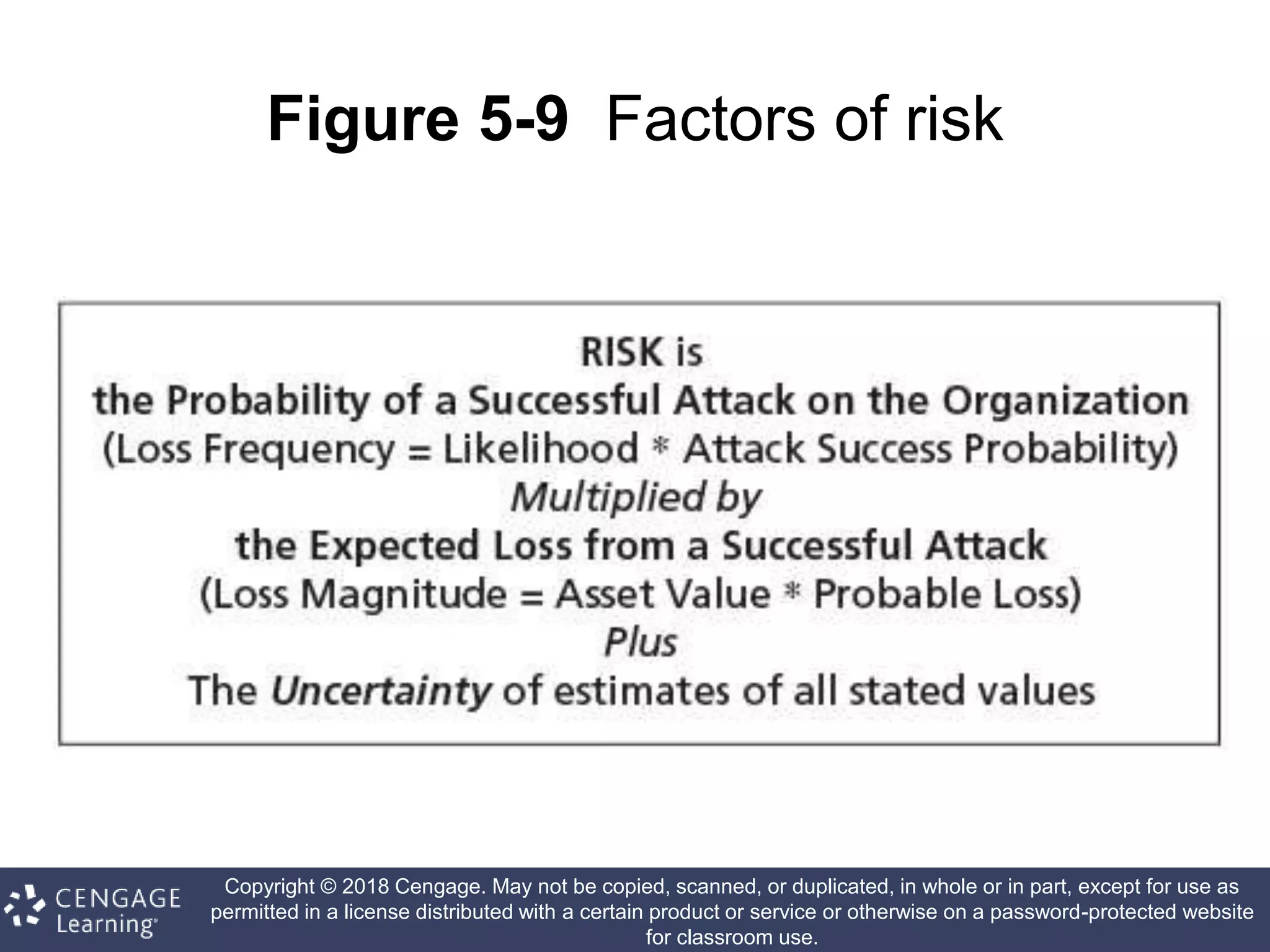 Figure 5-9 Factors of risk

RISK is
the Probability of a Successful Attack on the Organization
(Loss Frequency = Likelihood * Attack Success Probability)
Multiplied by
the Expected Loss from a Successful Attack
(Loss Magnitude = Asset Value * Probable Loss)
Plus
The Uncertainty of estimates of all stated values

CENGAGE Learning

Copyright © 2018 Cengage. May not be copied, scanned, or duplicated, in whole or in part, except for use as permitted in a license distributed with a certain product or service or otherwise on a password-protected website for classroom use.